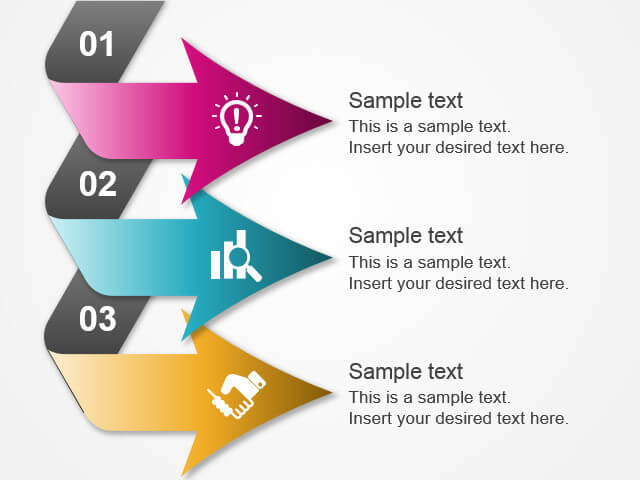 01

Sample text
This is a sample text.
Insert your desired text here.

02

Sample text
This is a sample text.
Insert your desired text here.

03

Sample text
This is a sample text.
Insert your desired text here.